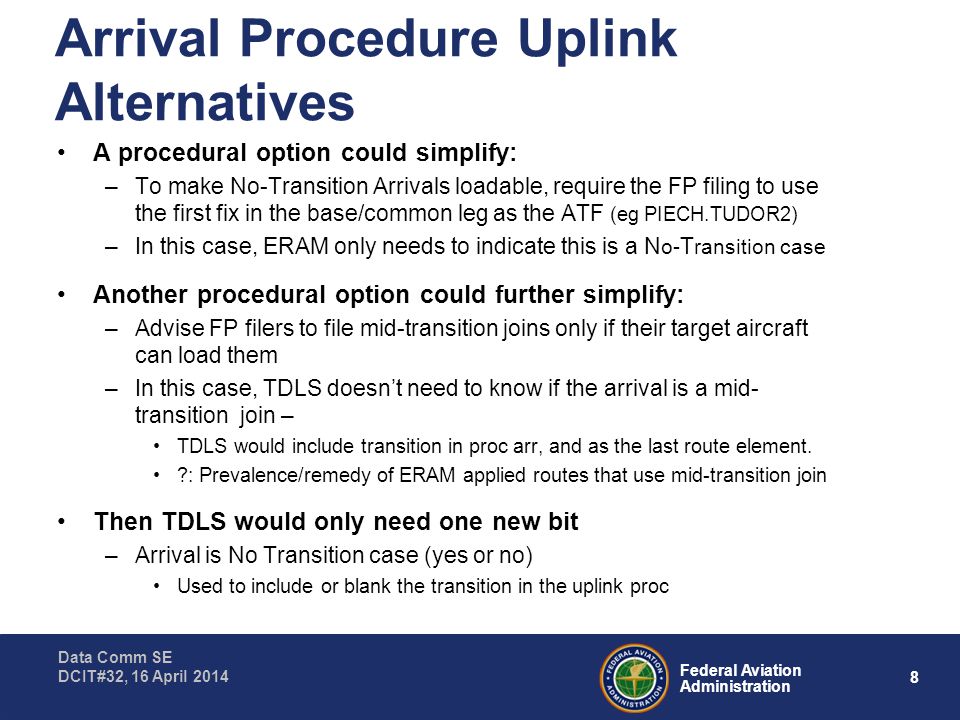 Arrival Procedure Uplink Alternatives

• A procedural option could simplify:
– To make No-Transition Arrivals loadable, require the FP filing to use the first fix in the base/common leg as the ATF (eg PIECH.TUDOR2)
– In this case, ERAM only needs to indicate this is a No-Transition case

• Another procedural option could further simplify:
– Advise FP filers to file mid-transition joins only if their target aircraft can load them
– In this case, TDLS doesn't need to know if the arrival is a mid-transition join –
• TDLS would include transition in proc arr, and as the last route element.
• ?: Prevalence/remedy of ERAM applied routes that use mid-transition join

• Then TDLS would only need one new bit
– Arrival is No Transition case (yes or no)
• Used to include or blank the transition in the uplink proc

Data Comm SE
DCIT#32, 16 April 2014

FEDERAL AVIATION ADMINISTRATION

Federal Aviation Administration

8